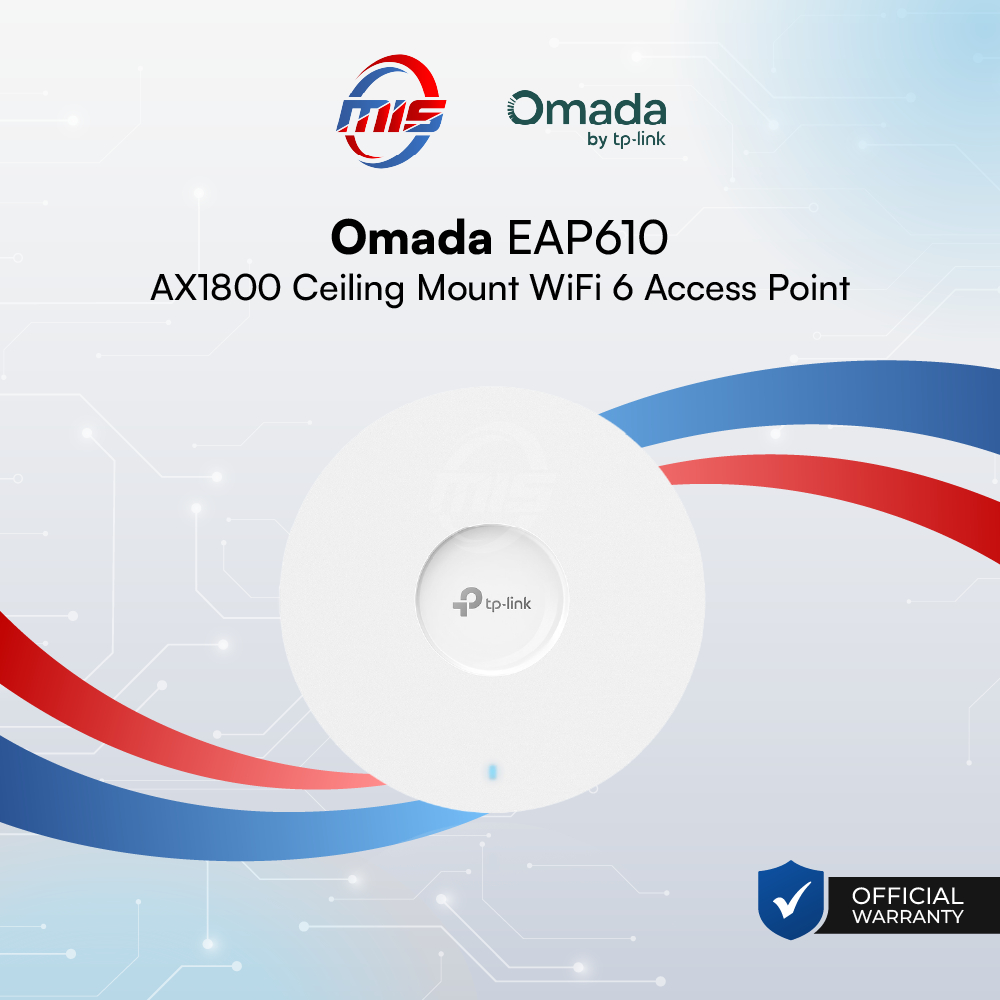 MIS

Omada
by tp-link

Omada EAP610
AX1800 Ceiling Mount WiFi 6 Access Point

MIS

tp-link

OFFICIAL
WARRANTY